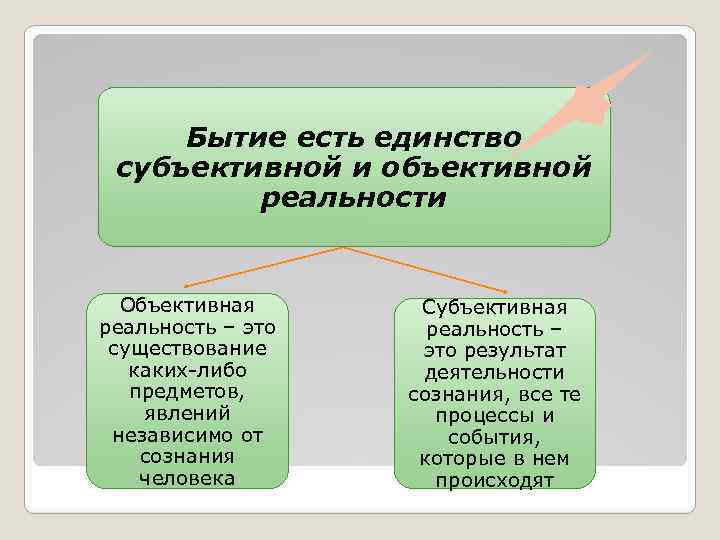 Бытие есть единство субъективной и объективной реальности

Объективная реальность – это существование каких-либо предметов, явлений независимо от сознания человека

Субъективная реальность – это результат деятельности сознания, все те процессы и события, которые в нем происходят